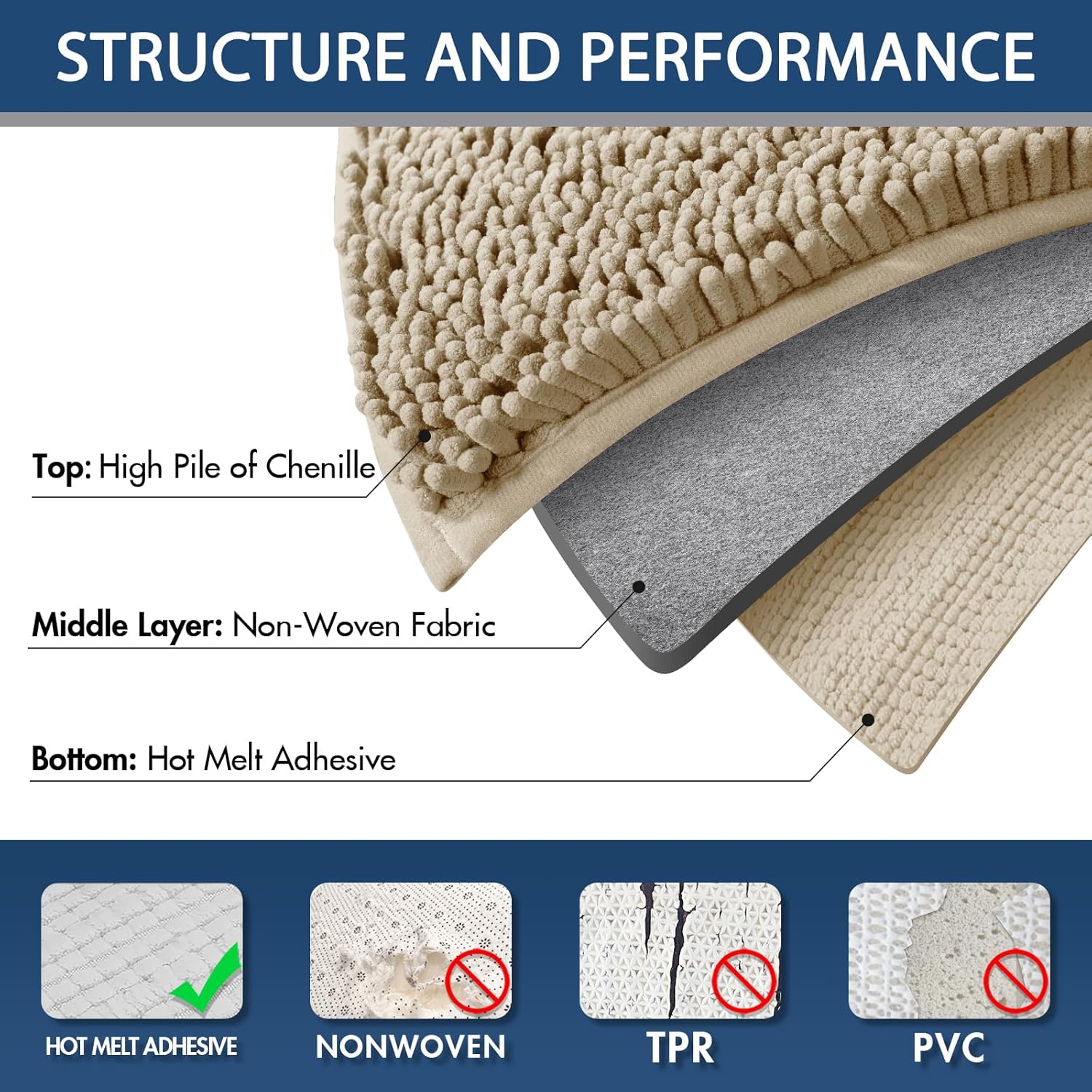 STRUCTURE AND PERFORMANCE

Top: High Pile of Chenille

Middle Layer: Non-Woven Fabric

Bottom: Hot Melt Adhesive

HOT MELT ADHESIVE

NONWOVEN

TPR

PVC